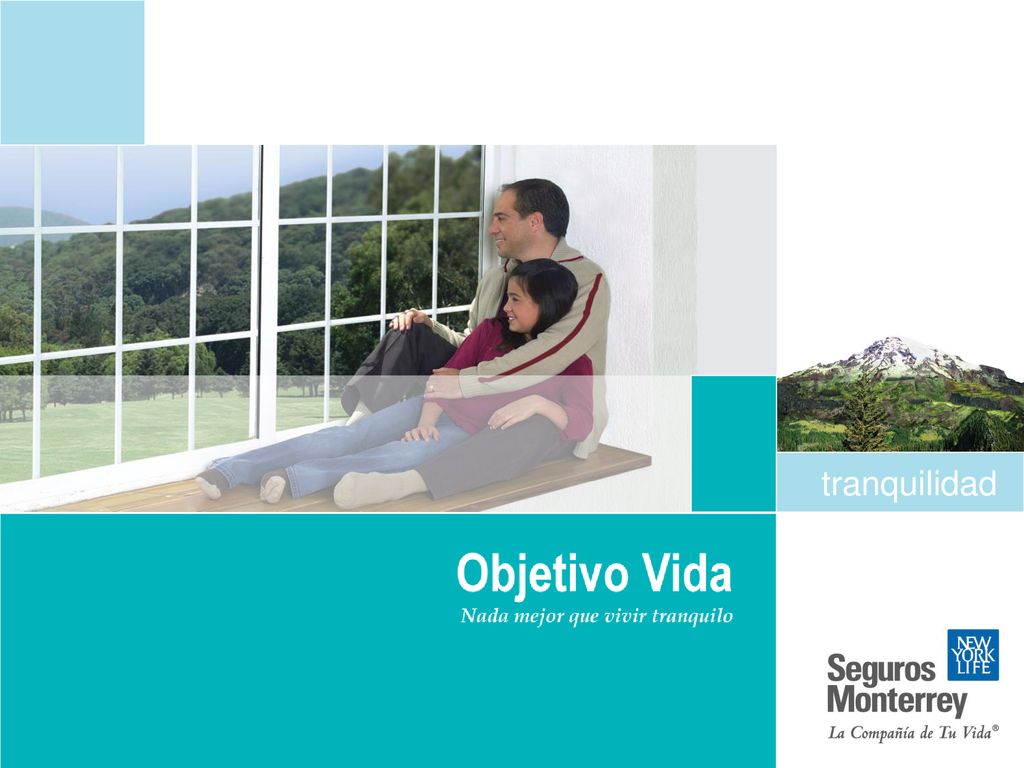 tranquilidad

Objetivo Vida

Nada mejor que vivir tranquilo

NEW YORK LIFE

Seguros Monterrey

La Compañía de Tu Vida®